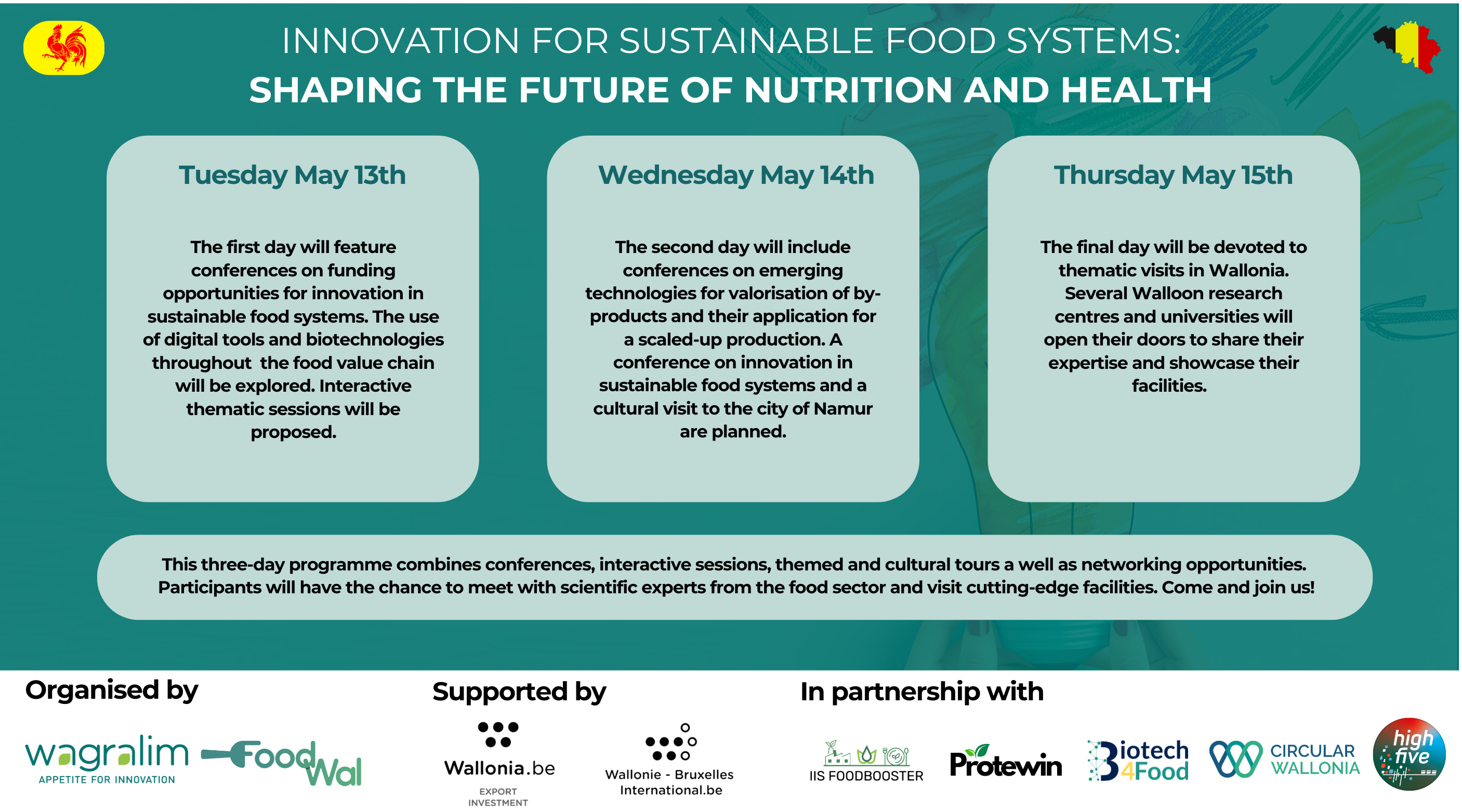 INNOVATION FOR SUSTAINABLE FOOD SYSTEMS:
SHAPING THE FUTURE OF NUTRITION AND HEALTH

Tuesday May 13th

The first day will feature conferences on funding opportunities for innovation in sustainable food systems. The use of digital tools and biotechnologies throughout the food value chain will be explored. Interactive thematic sessions will be proposed.

Wednesday May 14th

The second day will include conferences on emerging technologies for valorisation of by-products and their application for a scaled-up production. A conference on innovation in sustainable food systems and a cultural visit to the city of Namur are planned.

Thursday May 15th

The final day will be devoted to thematic visits in Wallonia. Several Walloon research centres and universities will open their doors to share their expertise and showcase their facilities.

This three-day programme combines conferences, interactive sessions, themed and cultural tours a well as networking opportunities. Participants will have the chance to meet with scientific experts from the food sector and visit cutting-edge facilities. Come and join us!

Organised by

wagralim
APPETITE FOR INNOVATION

FoodWal

Supported by

Wallonia.be
EXPORT
INVESTMENT

Wallonie - Bruxelles International.be

In partnership with

IIS FOODBOOSTER

Protewin

Biotech 4Food

CIRCULAR WALLONIA

high five